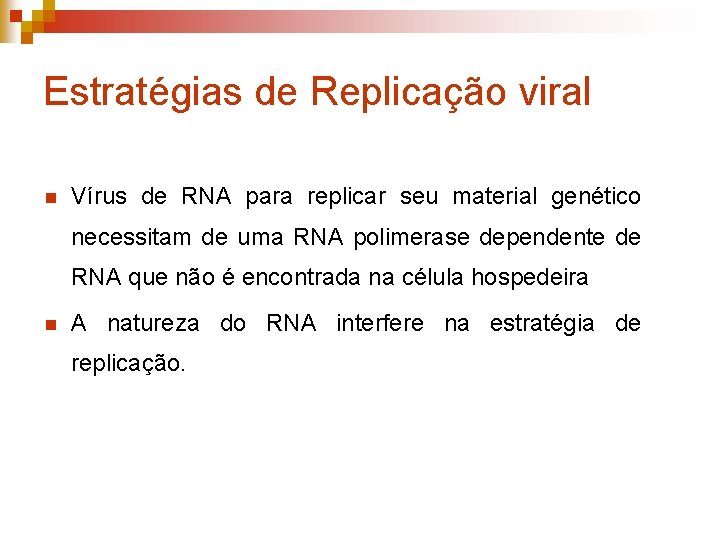 Estratégias de Replicação viral

Vírus de RNA para replicar seu material genético necessitam de uma RNA polimerase dependente de RNA que não é encontrada na célula hospedeira

A natureza do RNA interfere na estratégia de replicação.